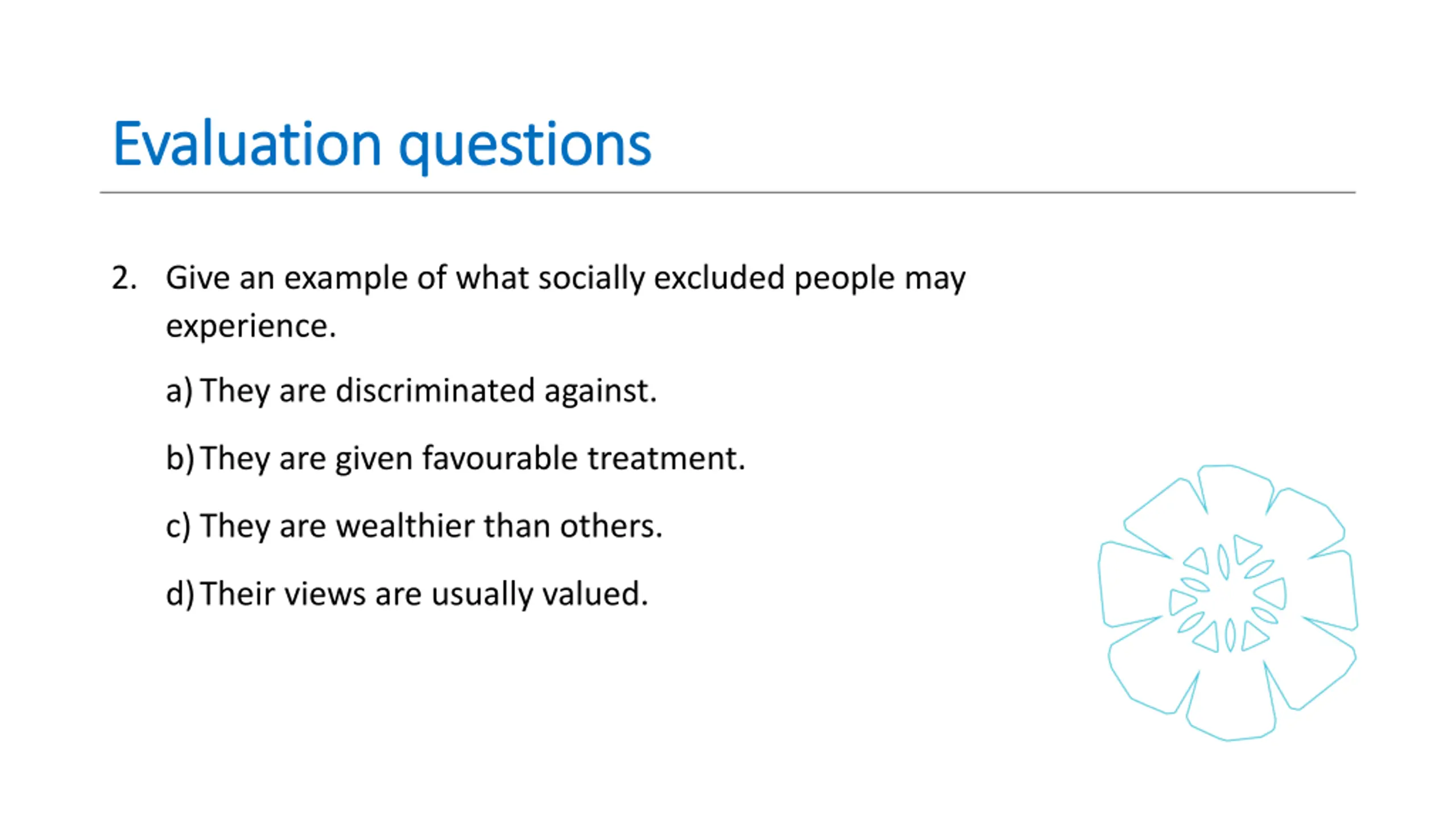 Evaluation questions

2. Give an example of what socially excluded people may experience.

a) They are discriminated against.

b) They are given favourable treatment.

c) They are wealthier than others.

d) Their views are usually valued.